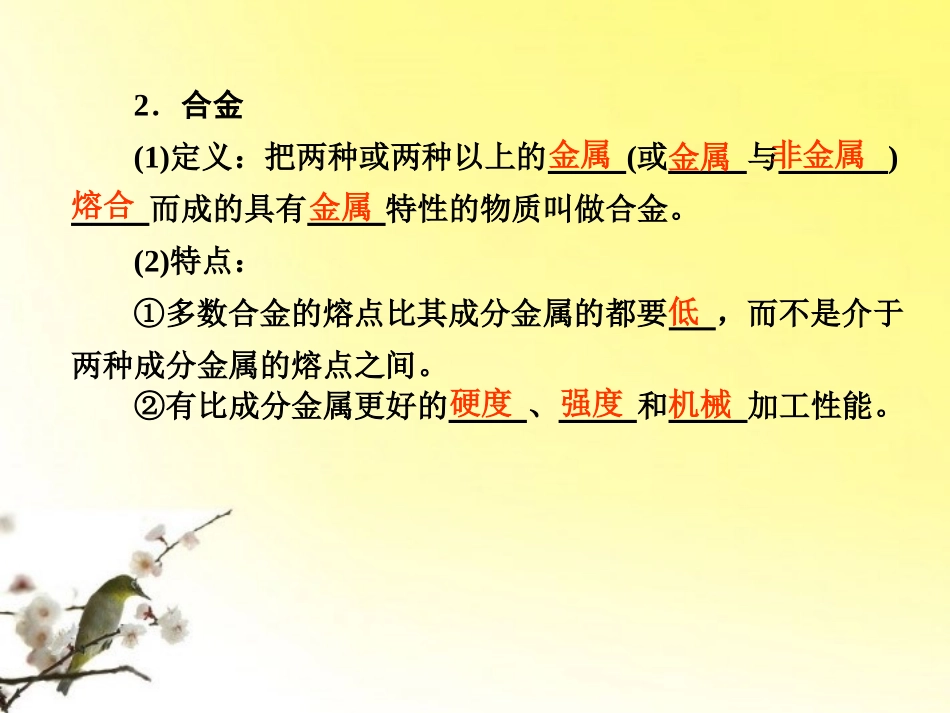 2．合金

(1)定义：把两种或两种以上的金属(或金属与非金属)熔合而成的具有金属特性的物质叫做合金。

(2)特点：

①多数合金的熔点比其成分金属的都要低，而不是介于两种成分金属的熔点之间。

②有比成分金属更好的硬度、强度和机械加工性能。